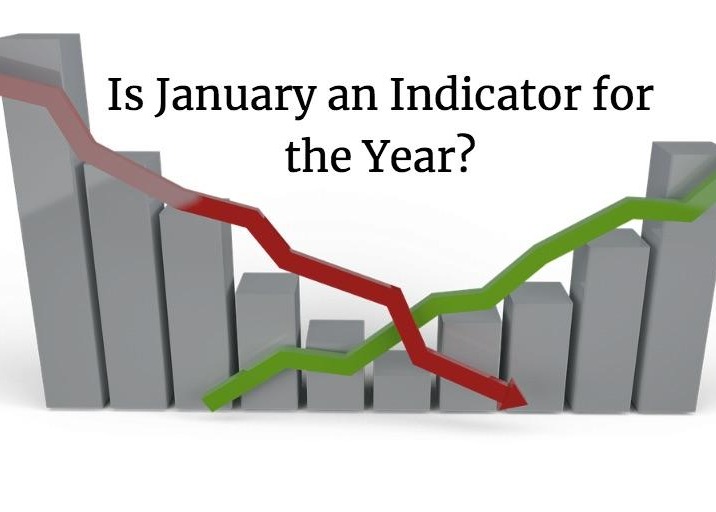 Is January an Indicator for the Year?